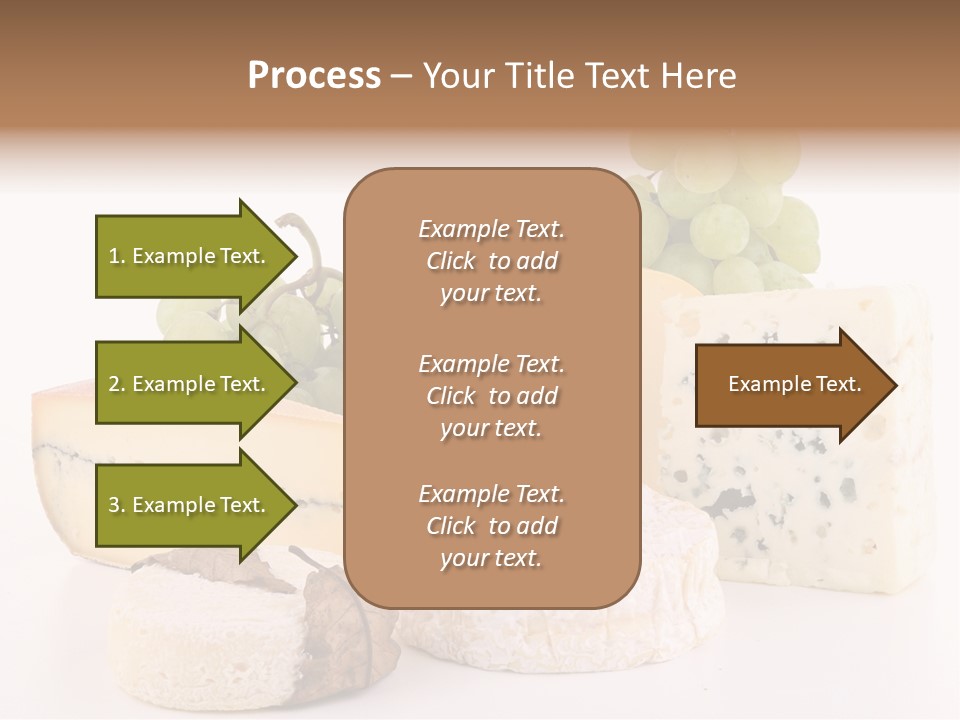 Process – Your Title Text Here

1. Example Text.

2. Example Text.

3. Example Text.

Example Text. Click to add your text.

Example Text. Click to add your text.

Example Text. Click to add your text.

Example Text.